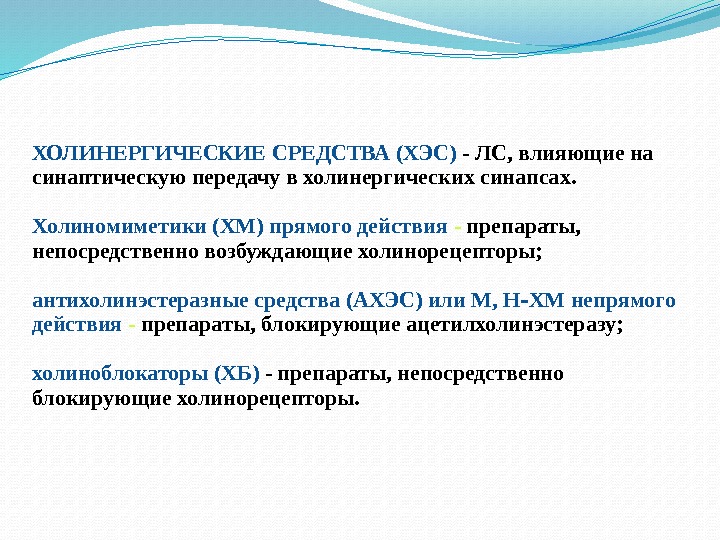 ХОЛИНЕРГИЧЕСКИЕ СРЕДСТВА (ХЭС) - ЛС, влияющие на синаптическую передачу в холинергических синапсах.

Холиномиметики (ХМ) прямого действия - препараты, непосредственно возбуждающие холинорецепторы;

антихолинэстеразные средства (АХЭС) или М, Н-ХМ непрямого действия - препараты, блокирующие ацетилхолинэстеразу;

холиноблокаторы (ХБ) - препараты, непосредственно блокирующие холинорецепторы.